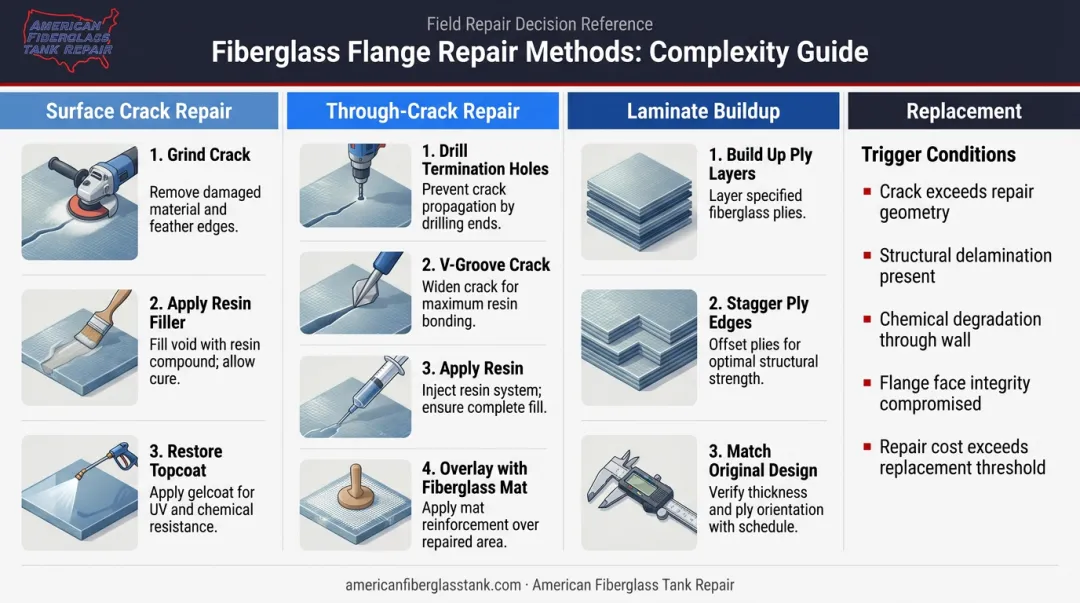 AMERICAN FIBERGLASS TANK REPAIR

Field Repair Decision Reference

Fiberglass Flange Repair Methods: Complexity Guide

Surface Crack Repair

1. Grind Crack
Remove damaged material and feather edges.

2. Apply Resin Filler
Fill void with resin compound; allow cure.

3. Restore Topcoat
Apply gelcoat for UV and chemical resistance.

Through-Crack Repair

1. Drill Termination Holes
Prevent crack propagation by drilling ends.

2. V-Groove Crack
Widen crack for maximum resin bonding.

3. Apply Resin
Inject resin system; ensure complete fill.

4. Overlay with Fiberglass Mat
Apply mat reinforcement over repaired area.

Laminate Buildup

1. Build Up Ply Layers
Layer specified fiberglass plies.

2. Stagger Ply Edges
Offset plies for optimal structural strength.

3. Match Original Design
Verify thickness and ply orientation with schedule.

Replacement

Trigger Conditions

Crack exceeds repair geometry

Structural delamination present

Chemical degradation through wall

Flange face integrity compromised

Repair cost exceeds replacement threshold

americanfiberglasstank.com · American Fiberglass Tank Repair